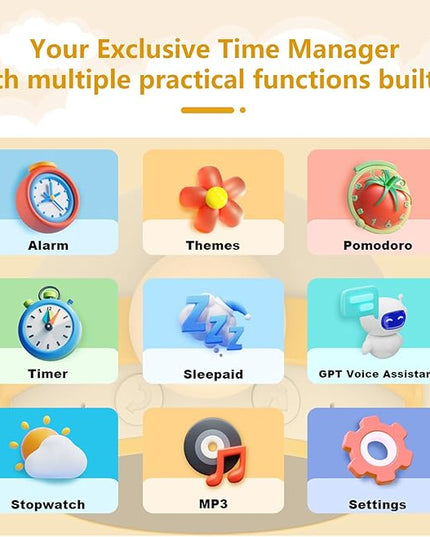 Your Exclusive Time Manager
th multiple practical functions built

Alarm
Themes
Pomodoro
Timer
Sleepaid
GPT Voice Assistan
Stopwatch
MP3
Settings